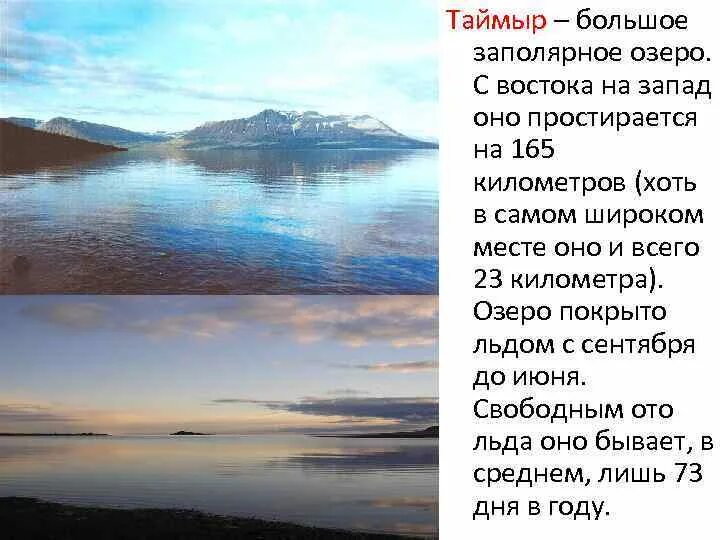 Таймыр – большое заполярное озеро. С востока на запад оно простирается на 165 километров (хоть в самом широком месте оно и всего 23 километра). Озеро покрыто льдом с сентября до июня. Свободным ото льда оно бывает, в среднем, лишь 73 дня в году.